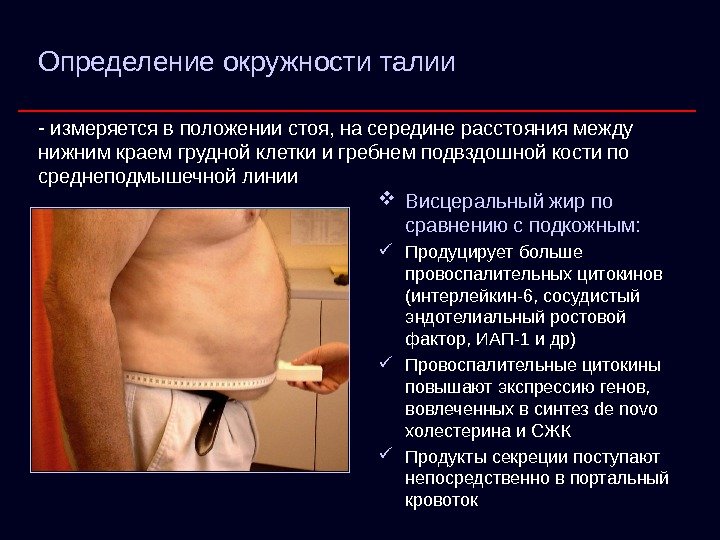 Определение окружности талии

- измеряется в положении стоя, на середине расстояния между нижним краем грудной клетки и гребнем подвздошной кости по среднеподмышечной линии

❖ Висцеральный жир по сравнению с подкожным:

✓ Продуцирует больше провоспалительных цитокинов (интерлейкин-6, сосудистый эндотелиальный ростовой фактор, ИАП-1 и др)

✓ Провоспалительные цитокины повышают экспрессию генов, вовлеченных в синтез de novo холестерина и СЖК

✓ Продукты секреции поступают непосредственно в портальный кровоток